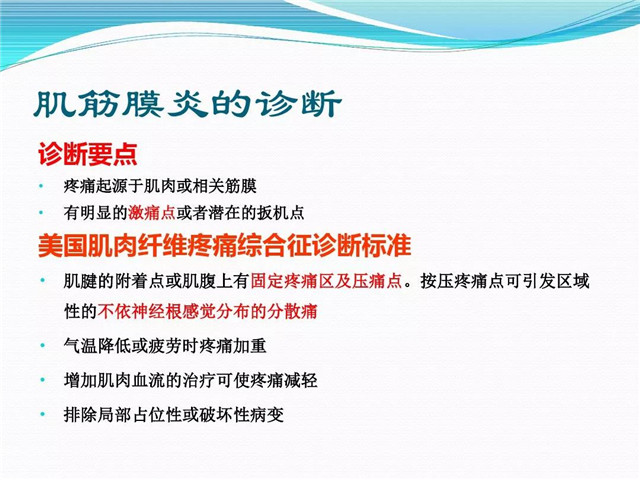 肌筋膜炎的诊断

诊断要点

• 疼痛起源于肌肉或相关筋膜
• 有明显的激痛点或者潜在的扳机点

美国肌肉纤维疼痛综合征诊断标准

• 肌腱的附着点或肌腹上有固定疼痛区及压痛点。按压疼痛点可引发区域性的不依神经根感觉分布的分散痛
• 气温降低或疲劳时疼痛加重
• 增加肌肉血流的治疗可使疼痛减轻
• 排除局部占位性或破坏性病变